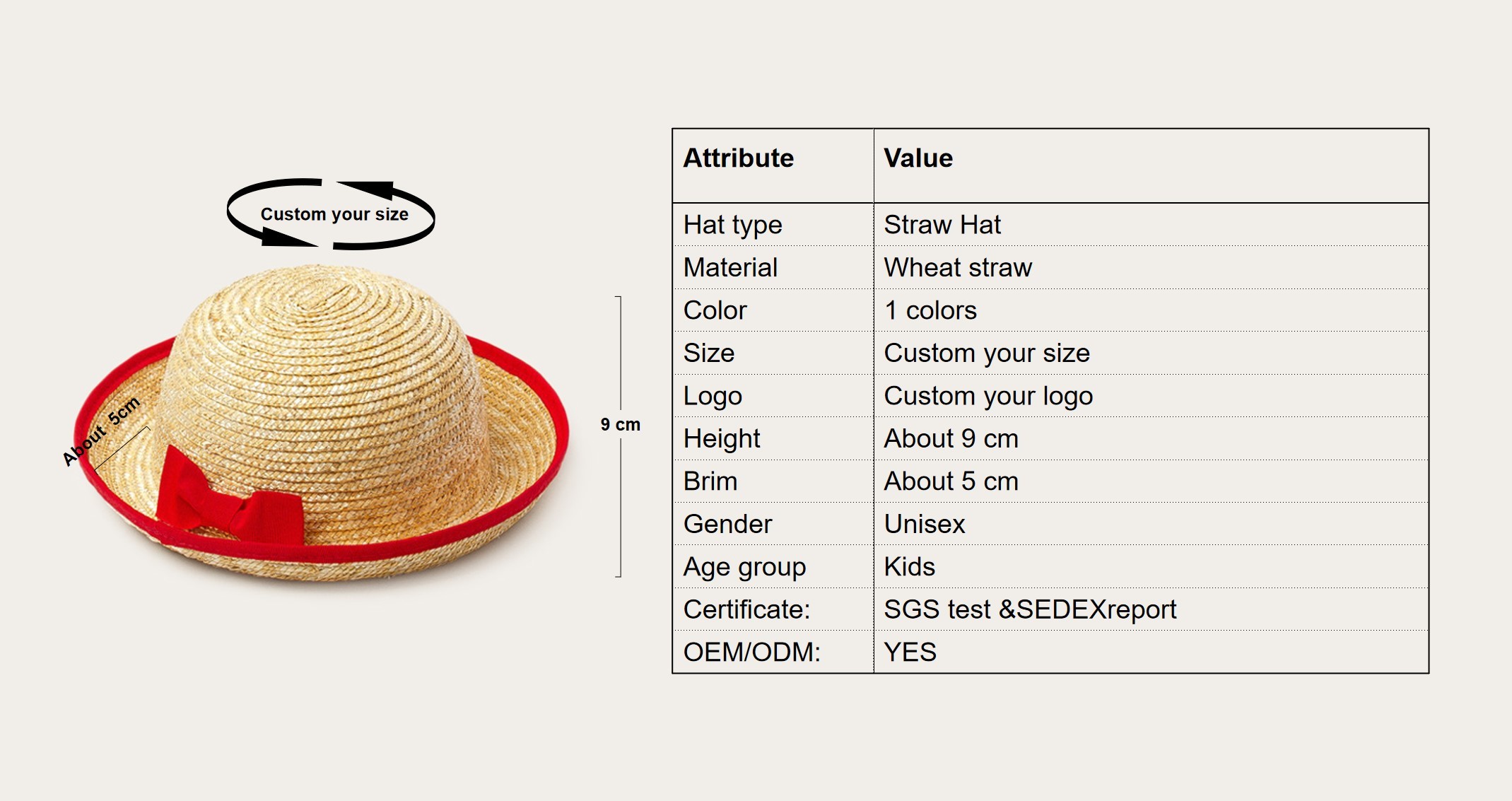 Custom your size

About 5cm

9 cm

| Attribute | Value |
|---|---|
| Hat type | Straw Hat |
| Material | Wheat straw |
| Color | 1 colors |
| Size | Custom your size |
| Logo | Custom your logo |
| Height | About 9 cm |
| Brim | About 5 cm |
| Gender | Unisex |
| Age group | Kids |
| Certificate: | SGS test &SEDEXreport |
| OEM/ODM: | YES |